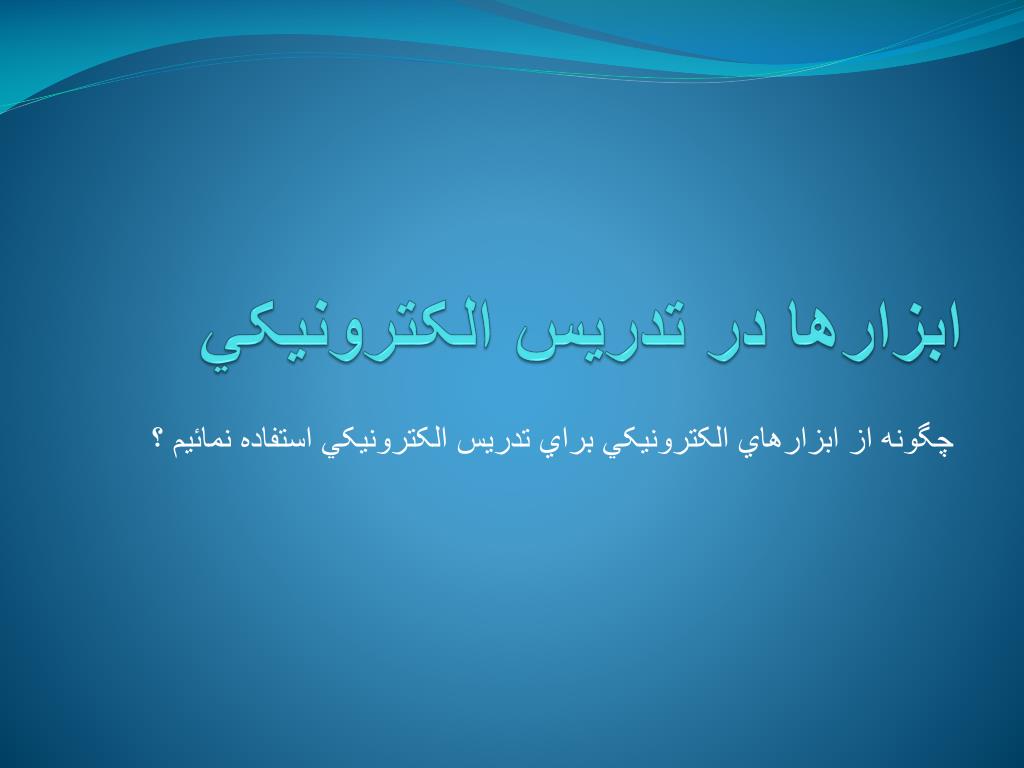 ابزارها در تدريس الكترونيكي

چگونه از ابزارهاي الكترونيكي براي تدريس الكترونيكي استفاده نمائيم ؟